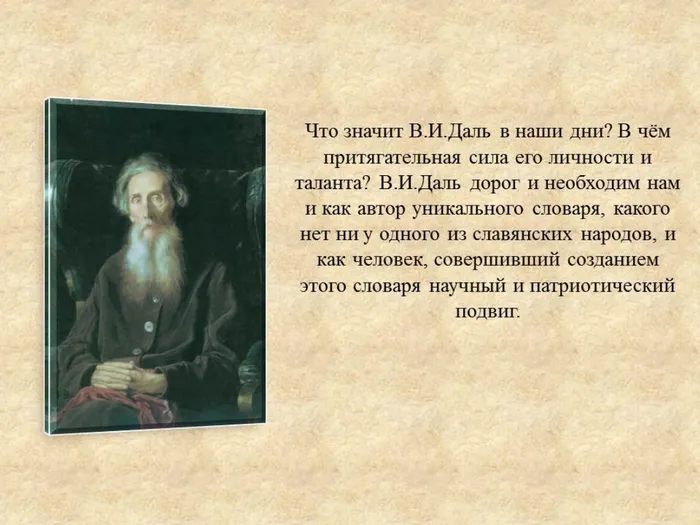 Что значит В.И.Даль в наши дни? В чём притягательная сила его личности и таланта? В.И.Даль дорог и необходим нам и как автор уникального словаря, какого нет ни у одного из славянских народов, и как человек, совершивший созданием этого словаря научный и патриотический подвиг.